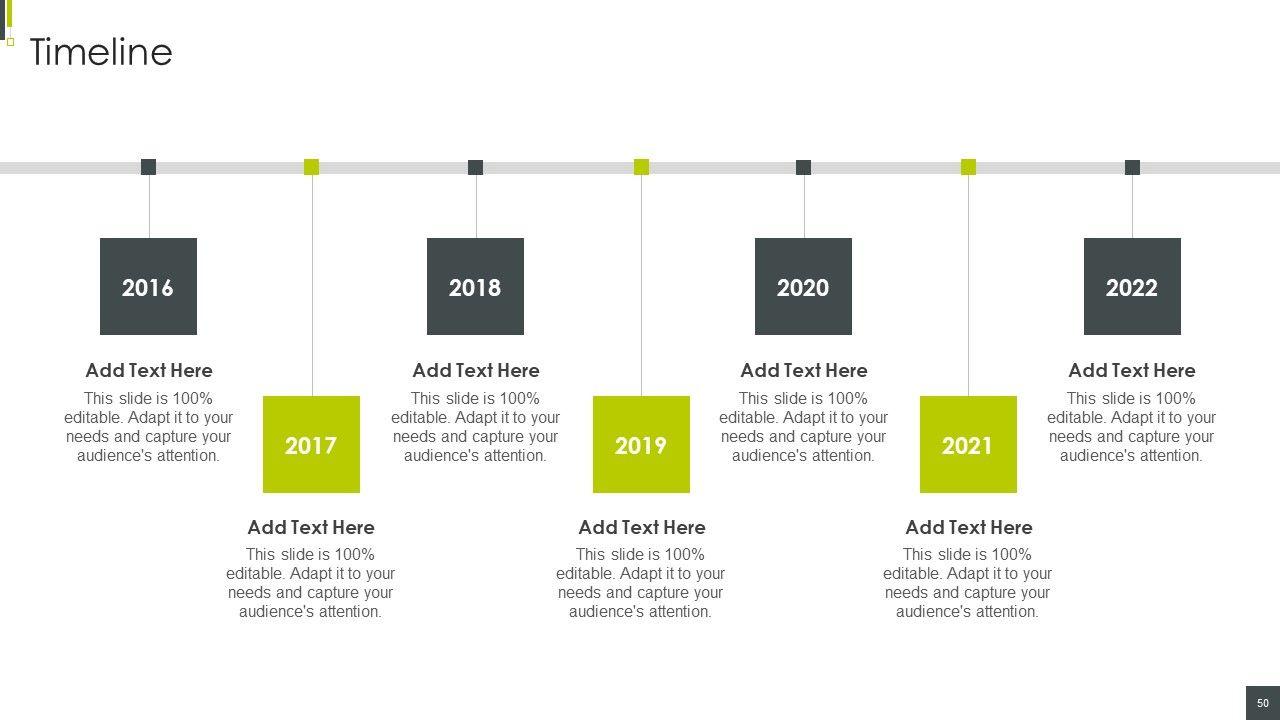 Timeline

2016

Add Text Here
This slide is 100% editable. Adapt it to your needs and capture your audience's attention.

2017

Add Text Here
This slide is 100% editable. Adapt it to your needs and capture your audience's attention.

2018

Add Text Here
This slide is 100% editable. Adapt it to your needs and capture your audience's attention.

2019

Add Text Here
This slide is 100% editable. Adapt it to your needs and capture your audience's attention.

2020

Add Text Here
This slide is 100% editable. Adapt it to your needs and capture your audience's attention.

2021

Add Text Here
This slide is 100% editable. Adapt it to your needs and capture your audience's attention.

2022

Add Text Here
This slide is 100% editable. Adapt it to your needs and capture your audience's attention.

50